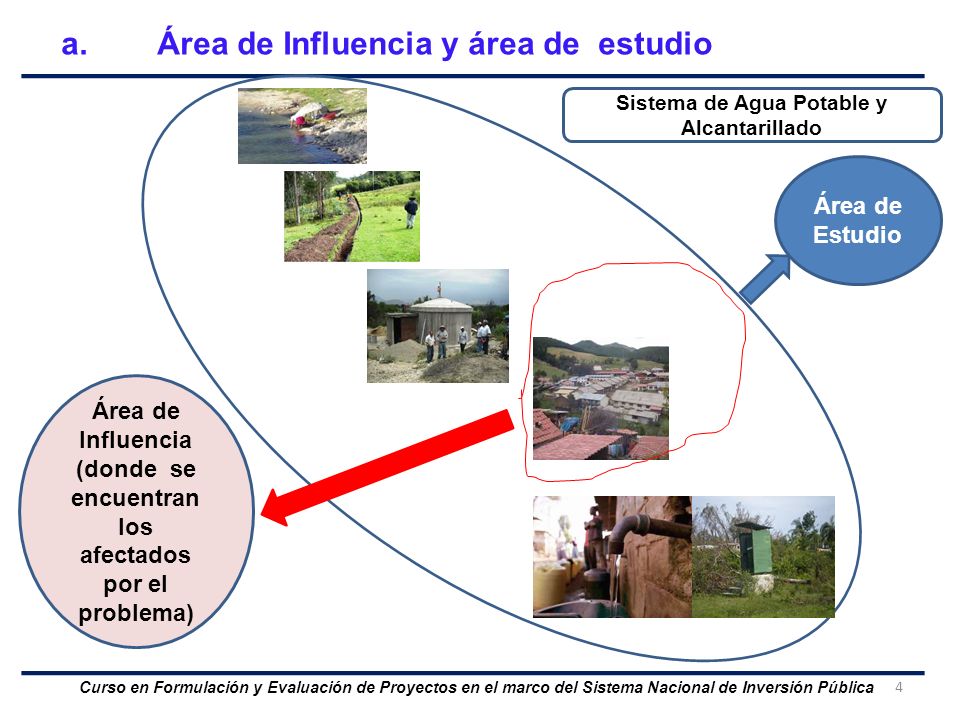 a. Área de Influencia y área de estudio

Sistema de Agua Potable y Alcantarillado

Área de Estudio

Área de Influencia (donde se encuentran los afectados por el problema)

Curso en Formulación y Evaluación de Proyectos en el marco del Sistema Nacional de Inversión Pública 4